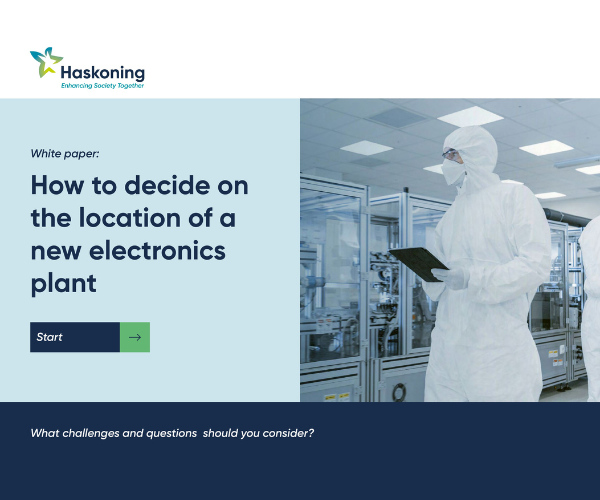 Haskoning
Enhancing Society Together

White paper:

How to decide on the location of a new electronics plant

Start

What challenges and questions should you consider?